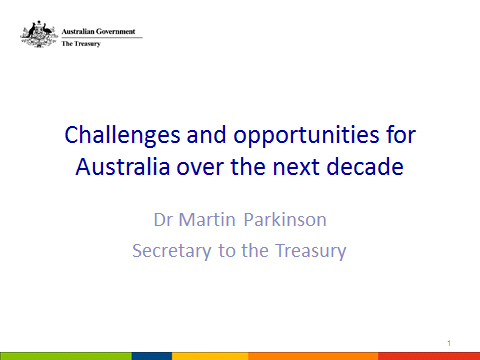 Australian Government
The Treasury

Challenges and opportunities for Australia over the next decade

Dr Martin Parkinson

Secretary to the Treasury

1